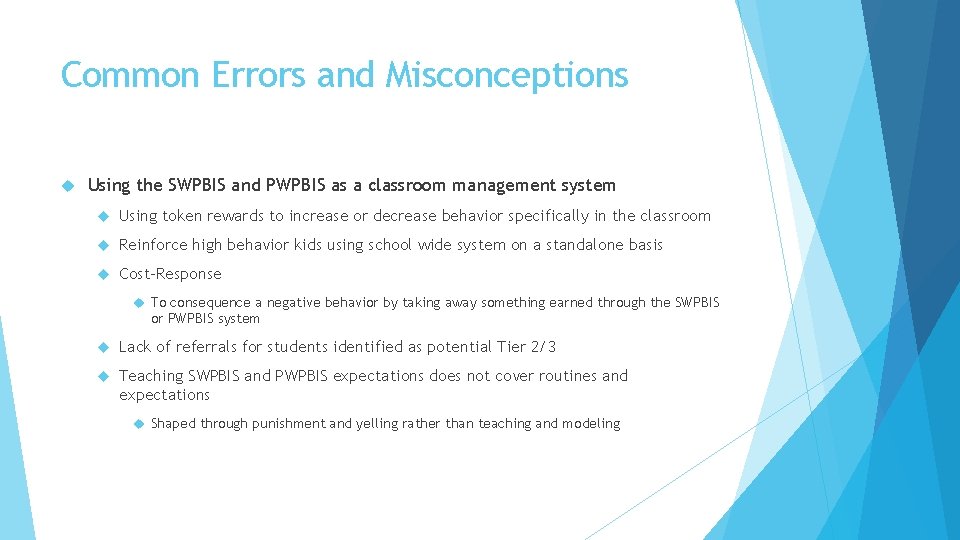 Common Errors and Misconceptions

Using the SWPBIS and PWPBIS as a classroom management system

Using token rewards to increase or decrease behavior specifically in the classroom

Reinforce high behavior kids using school wide system on a standalone basis

Cost-Response

To consequence a negative behavior by taking away something earned through the SWPBIS or PWPBIS system

Lack of referrals for students identified as potential Tier 2/3

Teaching SWPBIS and PWPBIS expectations does not cover routines and expectations

Shaped through punishment and yelling rather than teaching and modeling